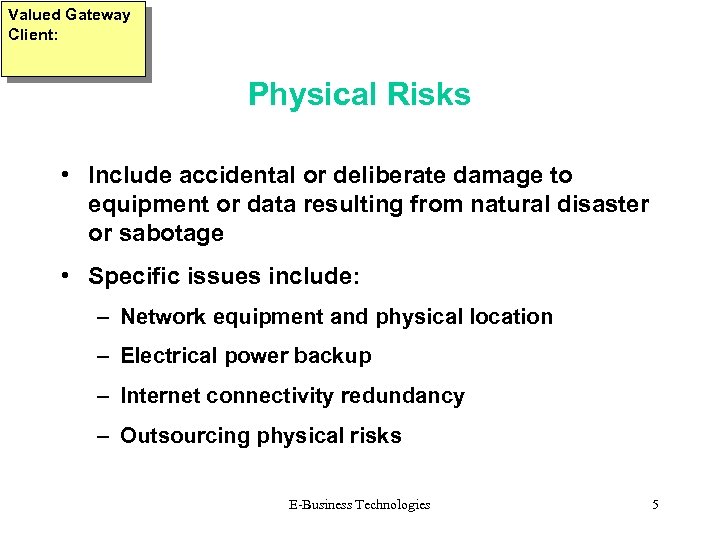 Valued Gateway Client:

Physical Risks

• Include accidental or deliberate damage to equipment or data resulting from natural disaster or sabotage

• Specific issues include:

– Network equipment and physical location

– Electrical power backup

– Internet connectivity redundancy

– Outsourcing physical risks

E-Business Technologies

5